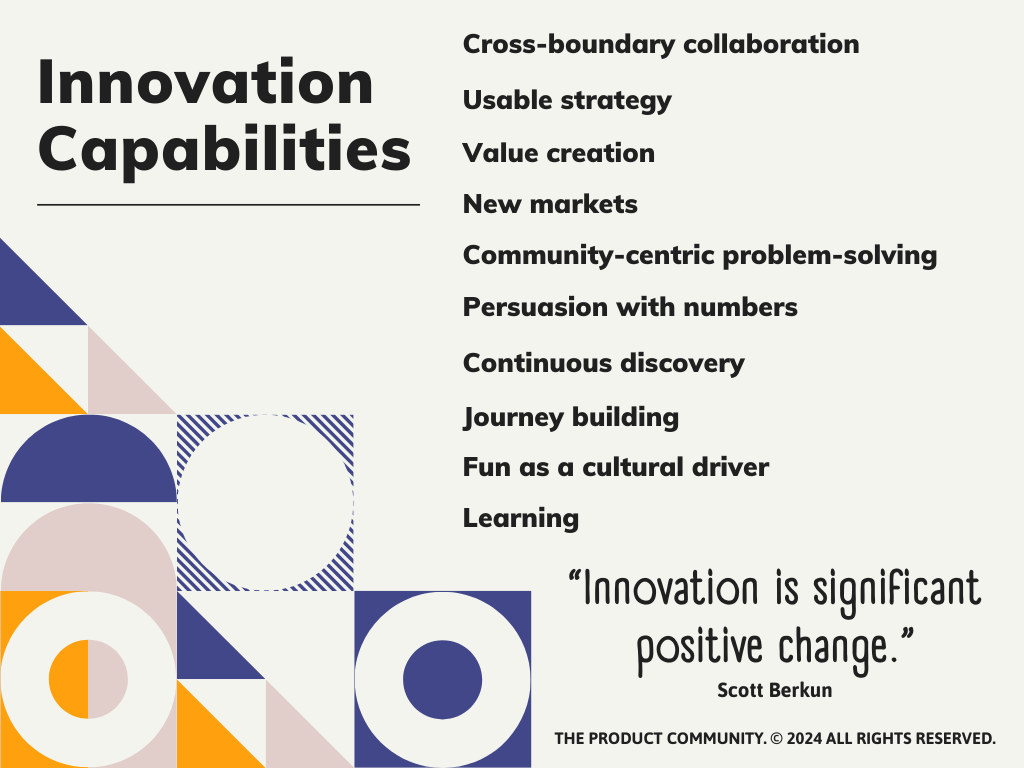 Innovation Capabilities

Cross-boundary collaboration

Usable strategy

Value creation

New markets

Community-centric problem-solving

Persuasion with numbers

Continuous discovery

Journey building

Fun as a cultural driver

Learning

“Innovation is significant positive change.”
Scott Berkun

THE PRODUCT COMMUNITY. © 2024 ALL RIGHTS RESERVED.